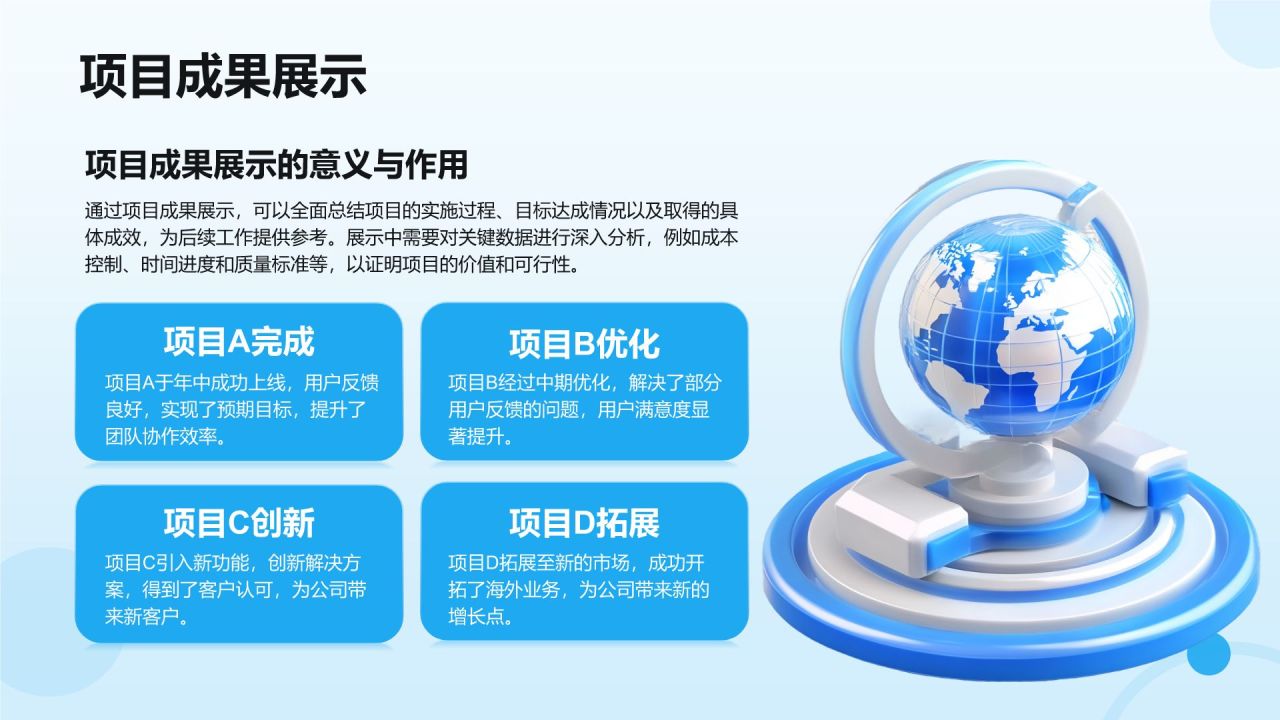 项目成果展示

项目成果展示的意义与作用

通过项目成果展示，可以全面总结项目的实施过程、目标达成情况以及取得的具体成效，为后续工作提供参考。展示中需要对关键数据进行深入分析，例如成本控制、时间进度和质量标准等，以证明项目的价值和可行性。

项目A完成

项目A于年中成功上线，用户反馈良好，实现了预期目标，提升了团队协作效率。

项目B优化

项目B经过中期优化，解决了部分用户反馈的问题，用户满意度显著提升。

项目C创新

项目C引入新功能，创新解决方案，得到了客户认可，为公司带来新客户。

项目D拓展

项目D拓展至新的市场，成功开拓了海外业务，为公司带来新的增长点。